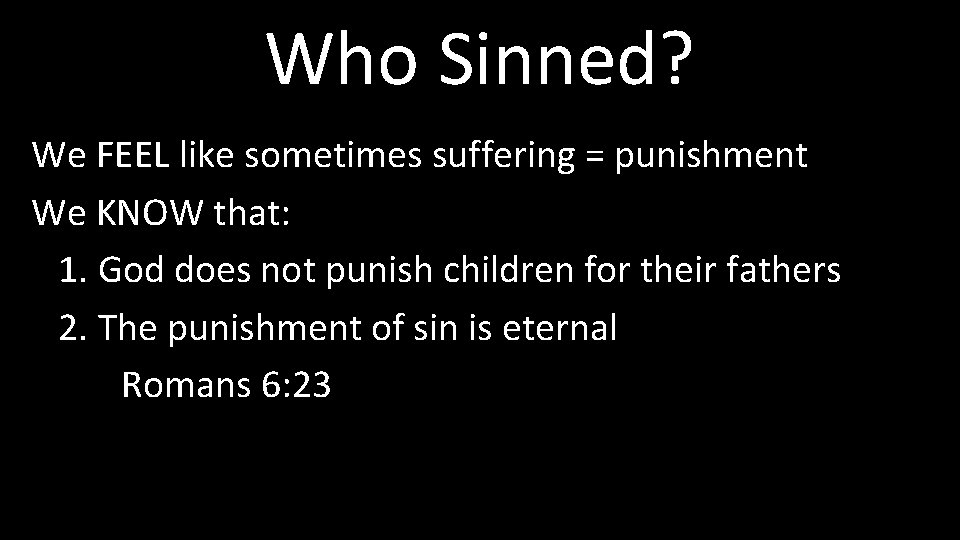 Who Sinned?

We FEEL like sometimes suffering = punishment

We KNOW that:

1. God does not punish children for their fathers

2. The punishment of sin is eternal

Romans 6:23